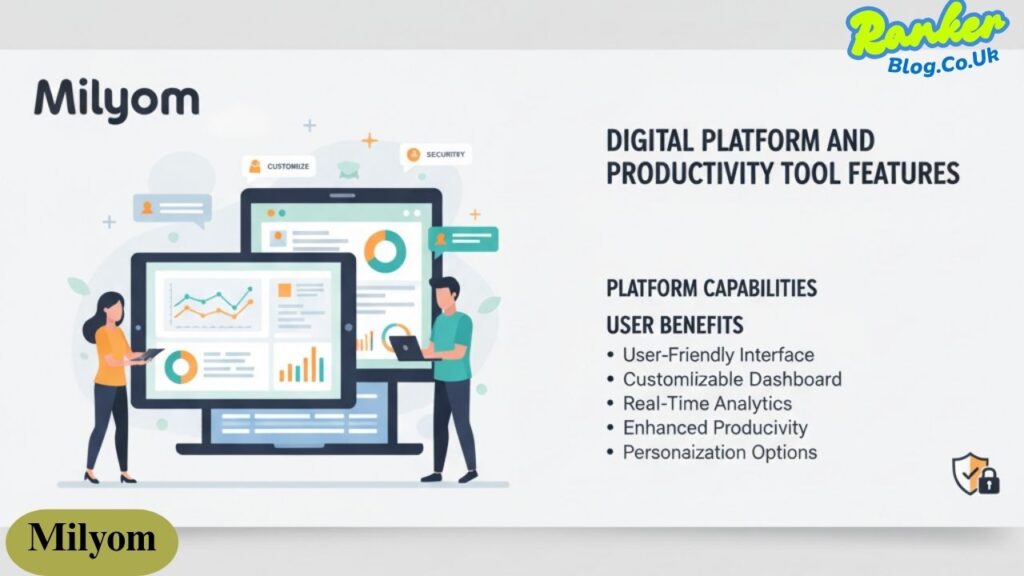 Ranker
Blog.Co.Uk

Milyom

CUSTOMIZE

SECURITEY

DIGITAL PLATFORM AND PRODUCTIVITY TOOL FEATURES

PLATFORM CAPABILITIES

USER BENEFITS

• User-Friendly Interface
• Customlizable Dashboard
• Real-Time Analytics
• Enhanced Producivity
• Personaization Options

Milyom